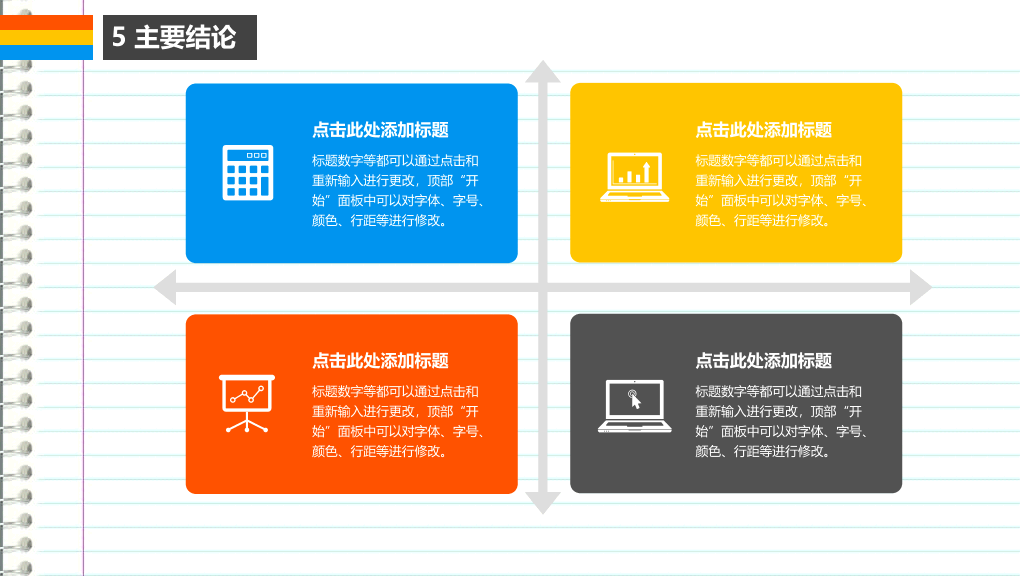 5 主要结论

点击此处添加标题

标题数字等都可以通过点击和重新输入进行更改，顶部“开始”面板中可以对字体、字号、颜色、行距等进行修改。

点击此处添加标题

标题数字等都可以通过点击和重新输入进行更改，顶部“开始”面板中可以对字体、字号、颜色、行距等进行修改。

点击此处添加标题

标题数字等都可以通过点击和重新输入进行更改，顶部“开始”面板中可以对字体、字号、颜色、行距等进行修改。

点击此处添加标题

标题数字等都可以通过点击和重新输入进行更改，顶部“开始”面板中可以对字体、字号、颜色、行距等进行修改。